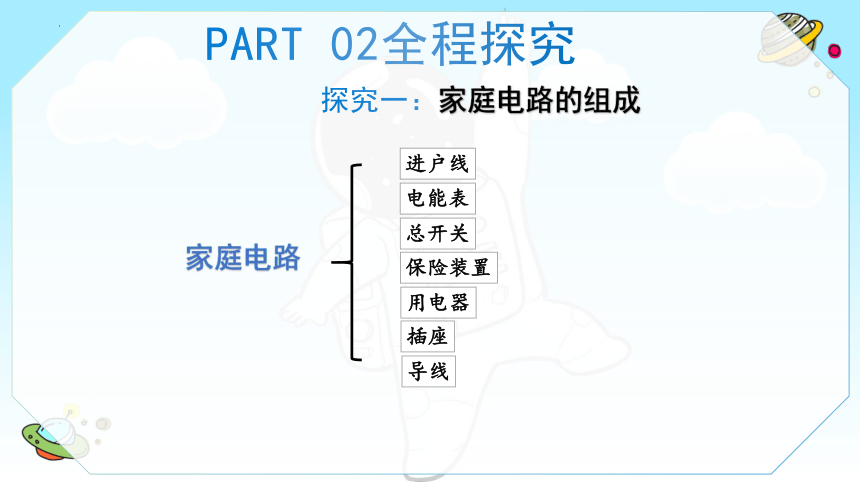 PART 02全程探究

探究一：家庭电路的组成

家庭电路

进户线
电能表
总开关
保险装置
用电器
插座
导线